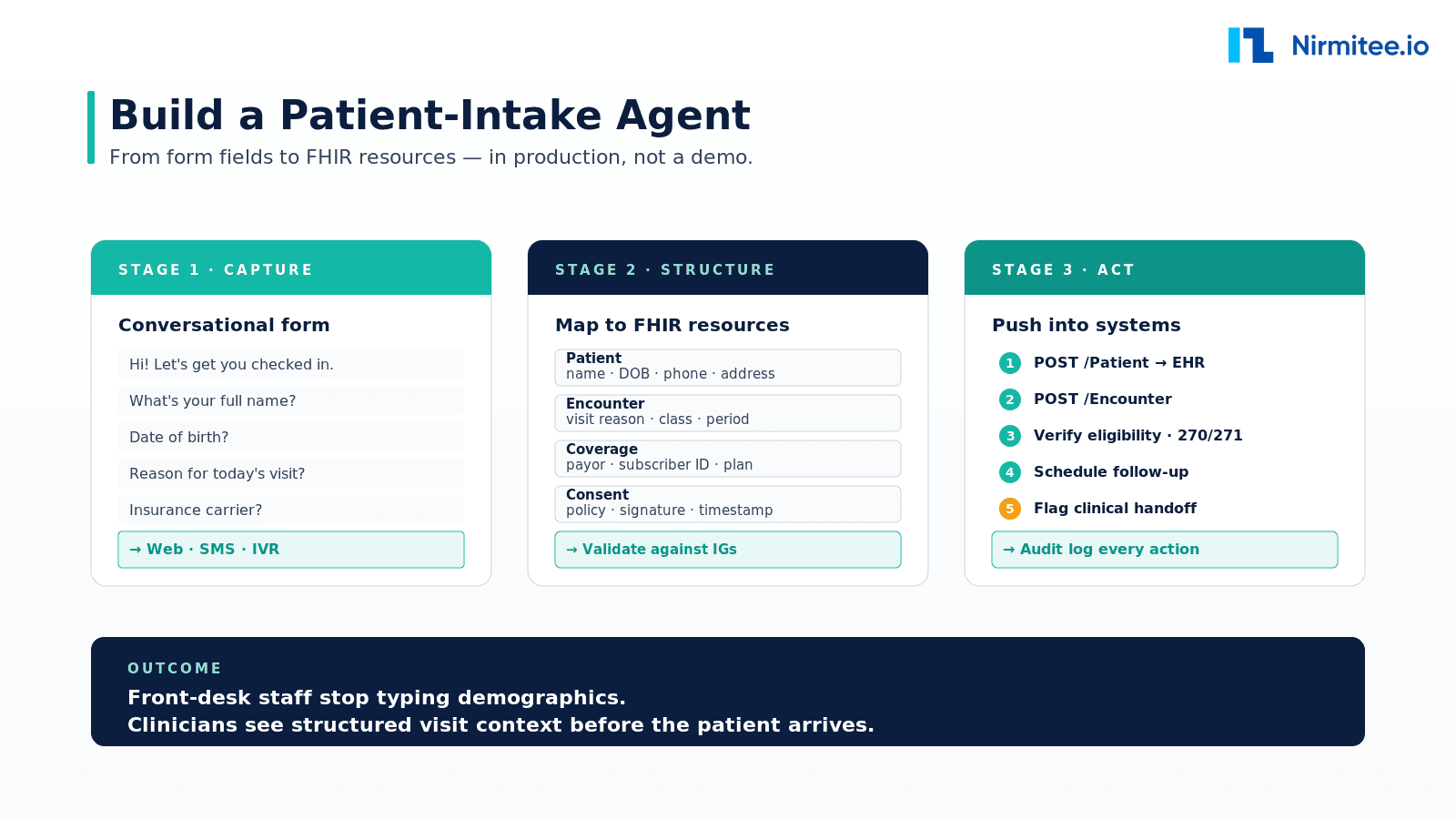 Nirmitee.io

Build a Patient-Intake Agent

From form fields to FHIR resources — in production, not a demo.

STAGE 1 · CAPTURE

Conversational form

Hi! Let's get you checked in.

What's your full name?

Date of birth?

Reason for today's visit?

Insurance carrier?

→ Web · SMS · IVR

STAGE 2 · STRUCTURE

Map to FHIR resources

Patient
name · DOB · phone · address

Encounter
visit reason · class · period

Coverage
payor · subscriber ID · plan

Consent
policy · signature · timestamp

→ Validate against IGs

STAGE 3 · ACT

Push into systems

1 POST /Patient → EHR

2 POST /Encounter

3 Verify eligibility · 270/271

4 Schedule follow-up

5 Flag clinical handoff

→ Audit log every action

OUTCOME

Front-desk staff stop typing demographics.
Clinicians see structured visit context before the patient arrives.